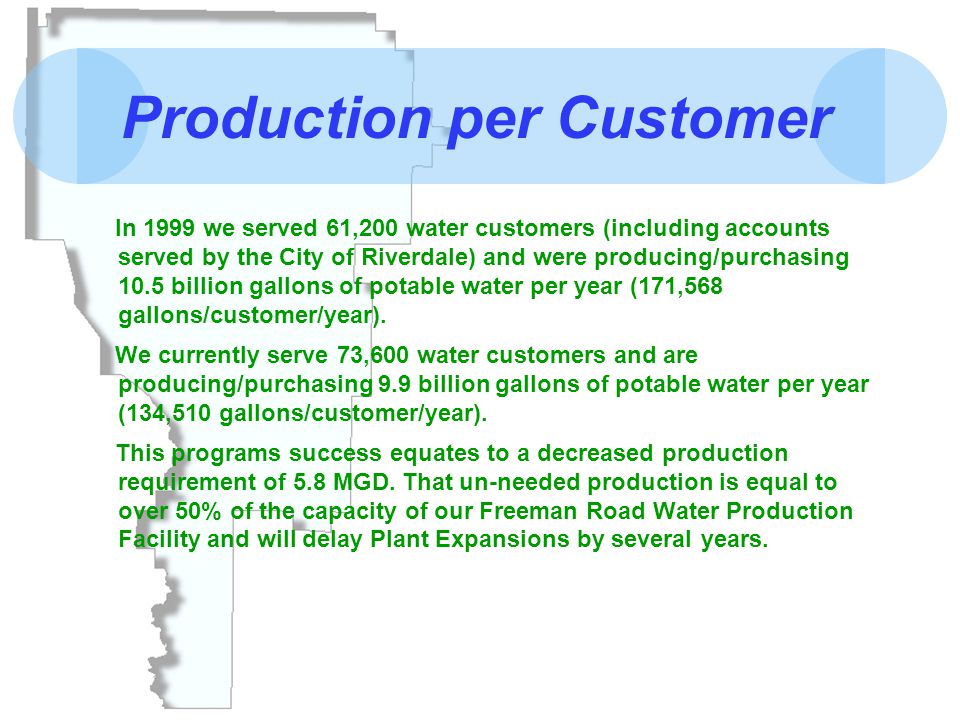 Production per Customer

In 1999 we served 61,200 water customers (including accounts served by the City of Riverdale) and were producing/purchasing 10.5 billion gallons of potable water per year (171,568 gallons/customer/year).

We currently serve 73,600 water customers and are producing/purchasing 9.9 billion gallons of potable water per year (134,510 gallons/customer/year).

This programs success equates to a decreased production requirement of 5.8 MGD. That un-needed production is equal to over 50% of the capacity of our Freeman Road Water Production Facility and will delay Plant Expansions by several years.